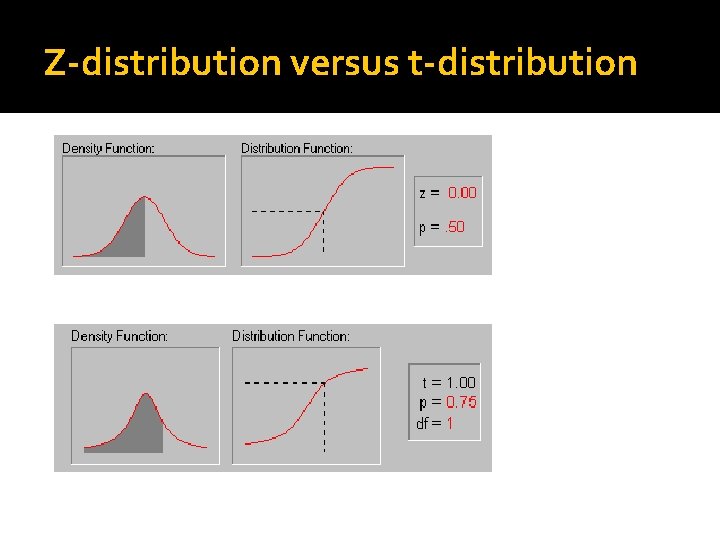 Z-distribution versus t-distribution

Density Function:

Distribution Function:

z = 0.00

p = .50

Density Function:

Distribution Function:

t = 1.00
p = 0.75
df = 1